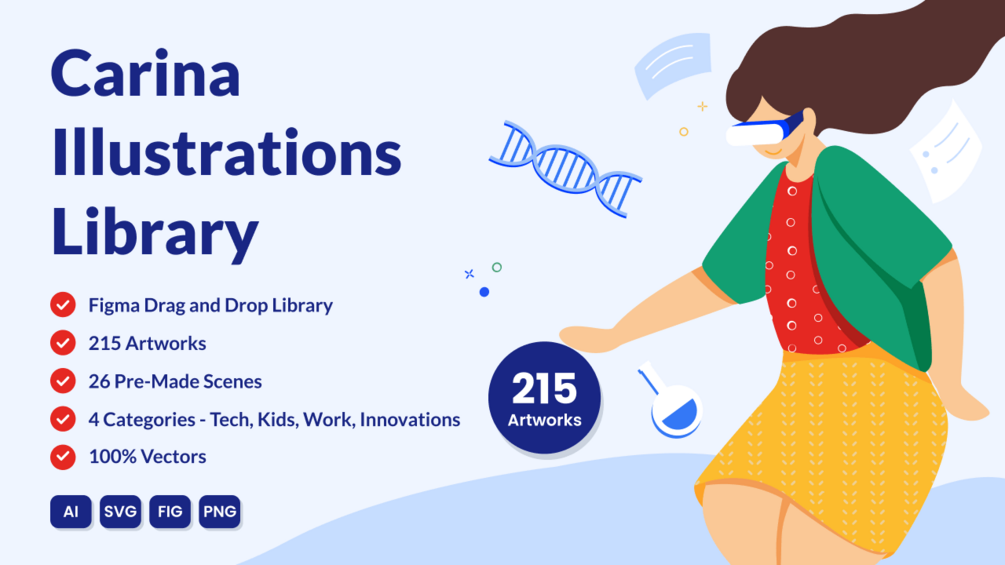 Carina Illustrations Library

Figma Drag and Drop Library
215 Artworks
26 Pre-Made Scenes
4 Categories - Tech, Kids, Work, Innovations
100% Vectors

AI SVG FIG PNG

215 Artworks